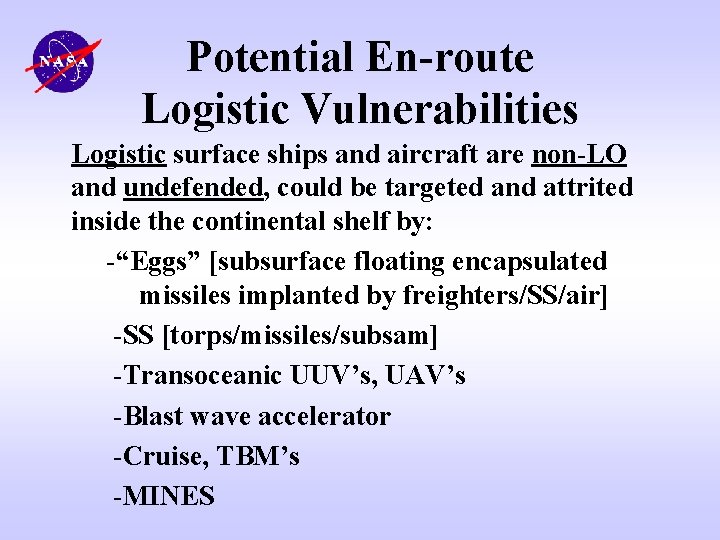 NASA

Potential En-route Logistic Vulnerabilities

Logistic surface ships and aircraft are non-LO and undefended, could be targeted and attrited inside the continental shelf by:

-“Eggs” [subsurface floating encapsulated missiles implanted by freighters/SS/air]

-SS [torps/missiles/subsam]

-Transoceanic UUV’s, UAV’s

-Blast wave accelerator

-Cruise, TBM’s

-MINES